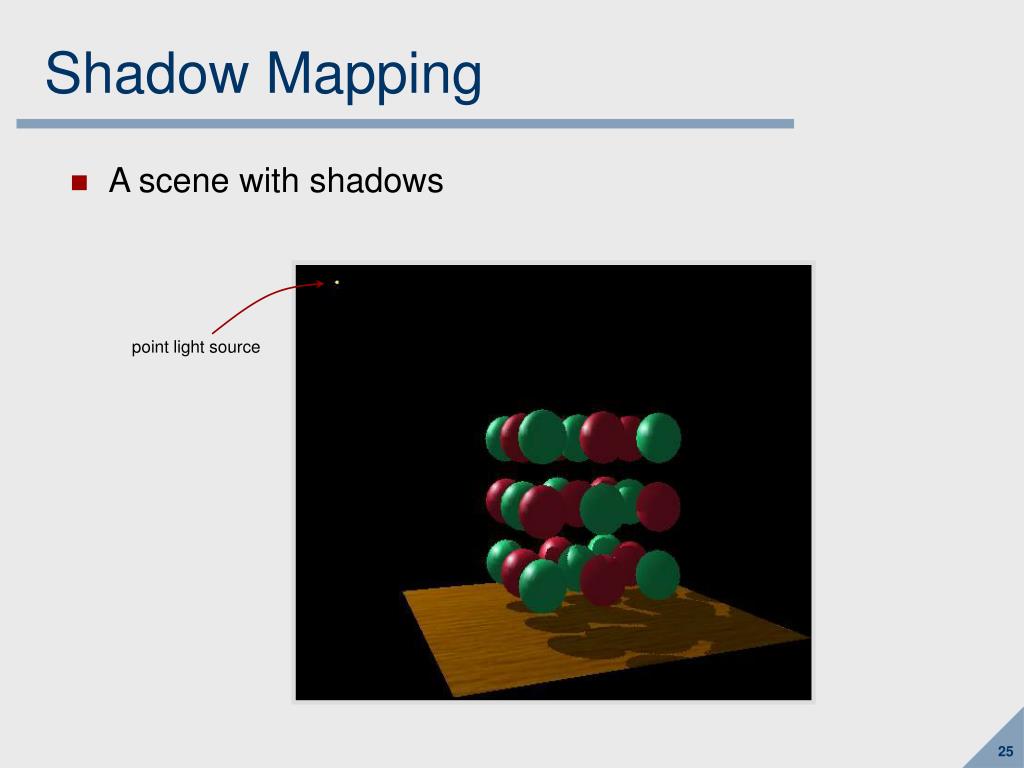 Shadow Mapping

A scene with shadows

point light source

25